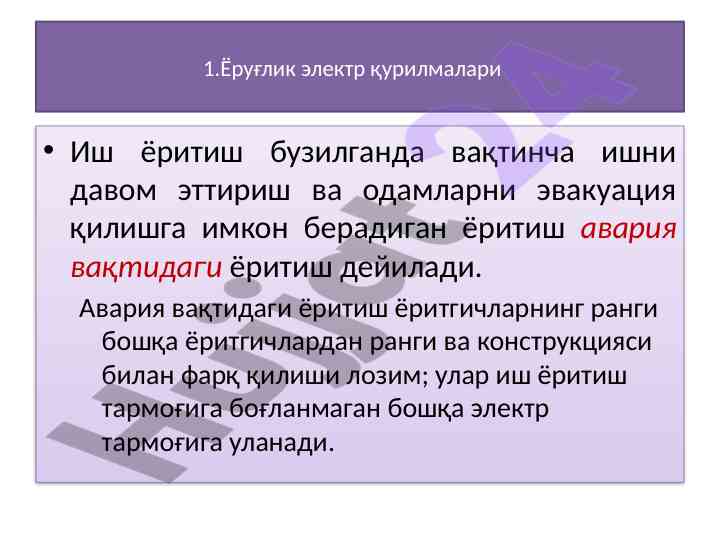 1.Ёруғлик электр қурилмалари

• Иш ёритиш бузилганда вақтинча ишни давом эттириш ва одамларни эвакуация қилишга имкон берадиган ёритиш авария вақтидаги ёритиш дейилади.

Авария вақтидаги ёритиш ёритгичларнинг ранги бошқа ёритгичлардан ранги ва конструкцияси билан фарқ қилиши лозим; улар иш ёритиш тармоғига боғланмаган бошқа электр тармоғига уланади.

Hujjat24